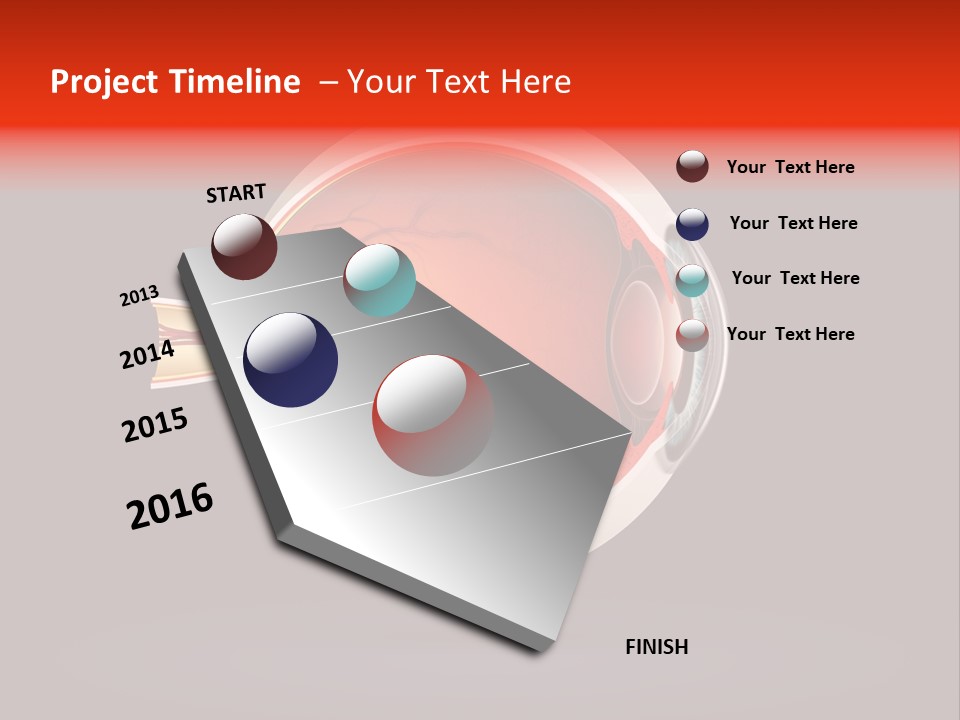 Project Timeline – Your Text Here

START

2013

2014

2015

2016

FINISH

Your Text Here

Your Text Here

Your Text Here

Your Text Here